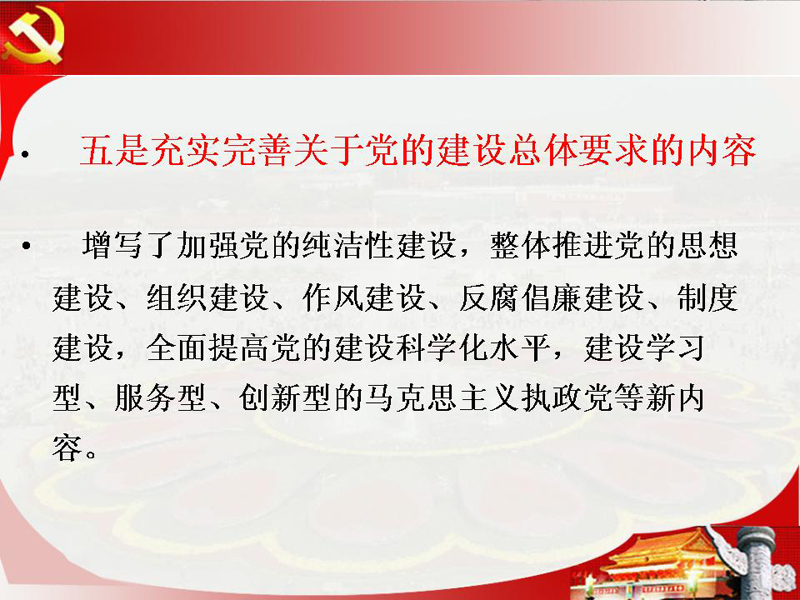 • 五是充实完善关于党的建设总体要求的内容

• 增写了加强党的纯洁性建设，整体推进党的思想建设、组织建设、作风建设、反腐倡廉建设、制度建设，全面提高党的建设科学化水平，建设学习型、服务型、创新型的马克思主义执政党等新内容。